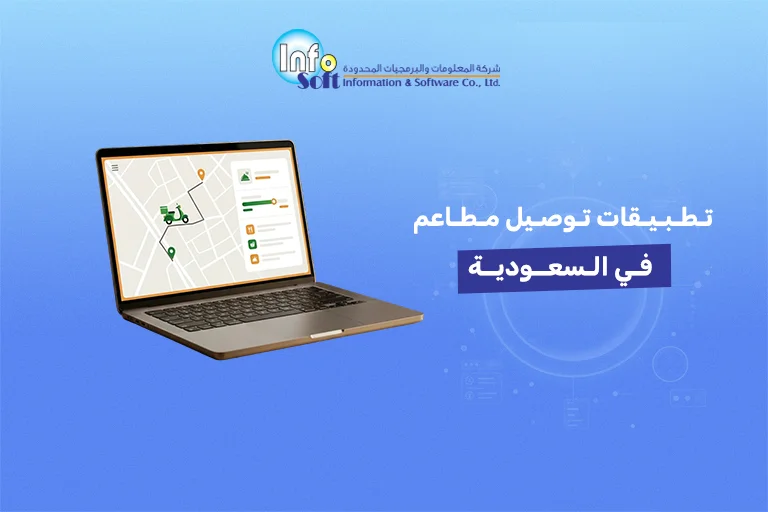 Info Soft
شركة المعلومات والبرمجيات المحدودة
Information & Software Co., Ltd.

تطبيقات توصيل مطاعم
في السعودية